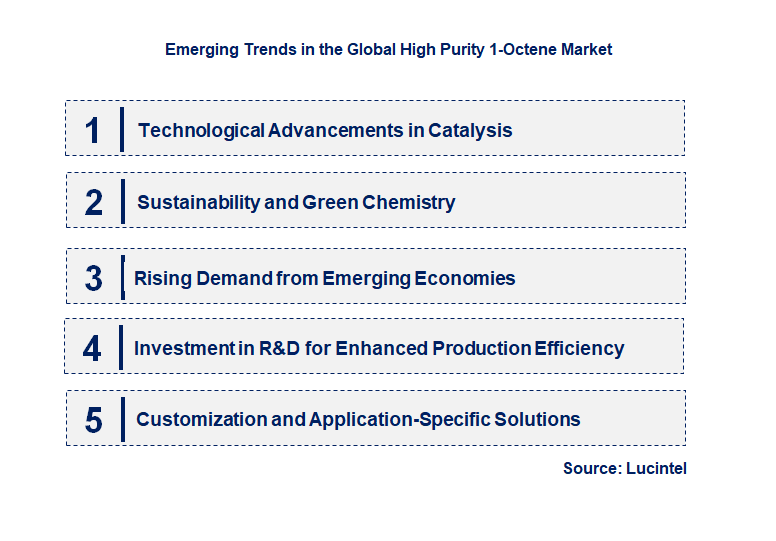 Emerging Trends in the Global High Purity 1-Octene Market

1 Technological Advancements in Catalysis

2 Sustainability and Green Chemistry

3 Rising Demand from Emerging Economies

4 Investment in R&D for Enhanced Production Efficiency

5 Customization and Application-Specific Solutions

Source: Lucintel